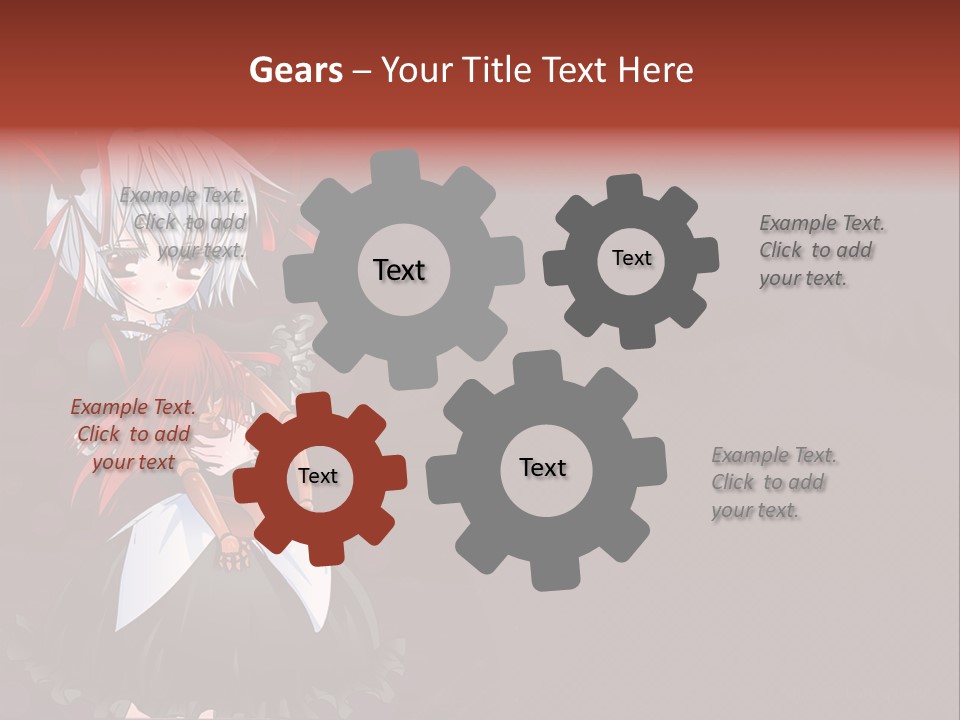 Gears – Your Title Text Here

Example Text. Click to add your text.

Text

Text

Example Text. Click to add your text.

Example Text. Click to add your text

Text

Text

Example Text. Click to add your text.